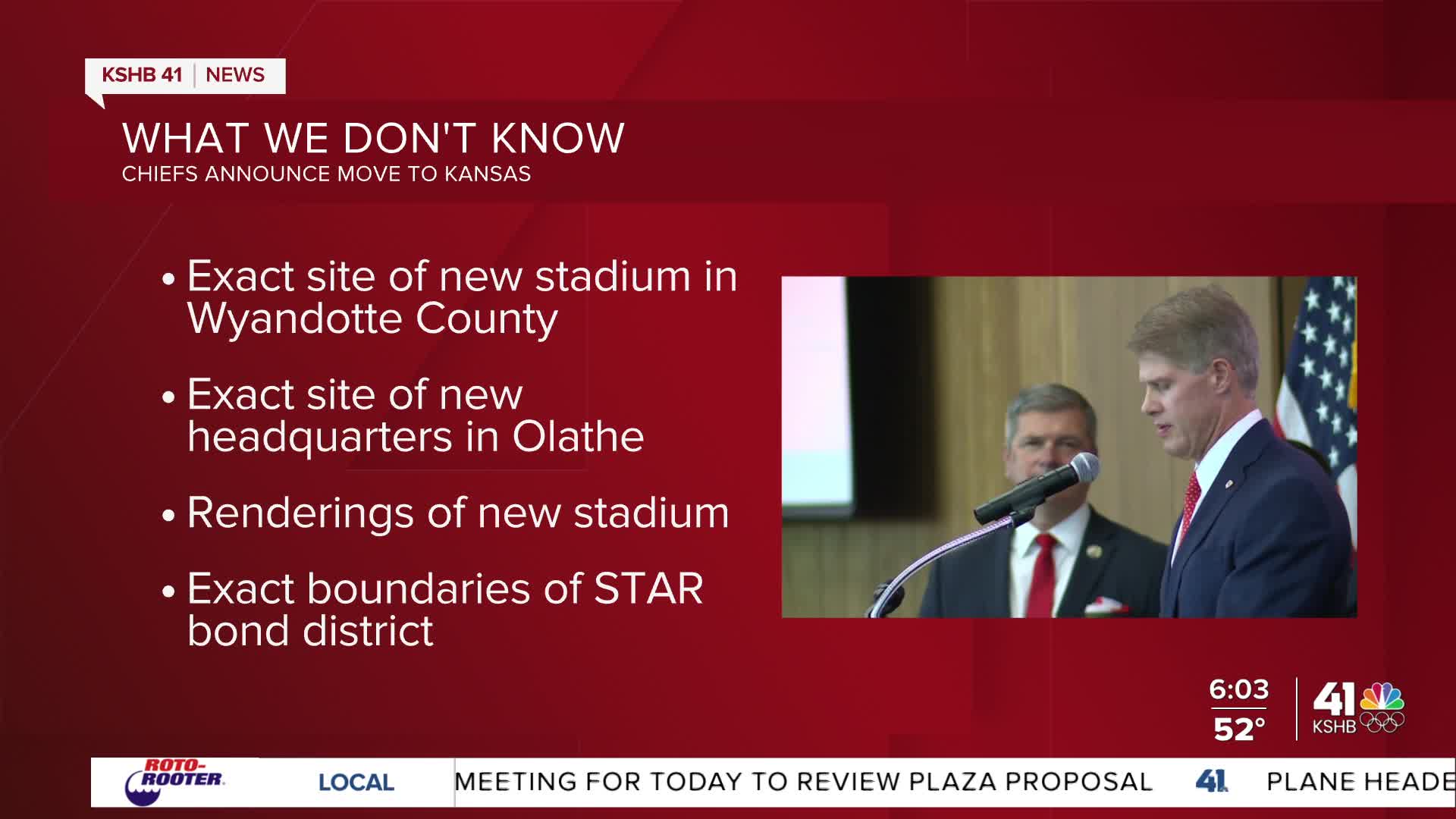 KSHB 41 | NEWS

WHAT WE DON'T KNOW
CHIEFS ANNOUNCE MOVE TO KANSAS

• Exact site of new stadium in Wyandotte County

• Exact site of new headquarters in Olathe

• Renderings of new stadium

• Exact boundaries of STAR bond district

6:03
52°

41 KSHB

ROTO-ROOTER

LOCAL

MEETING FOR TODAY TO REVIEW PLAZA PROPOSAL

41

PLANE HEADE